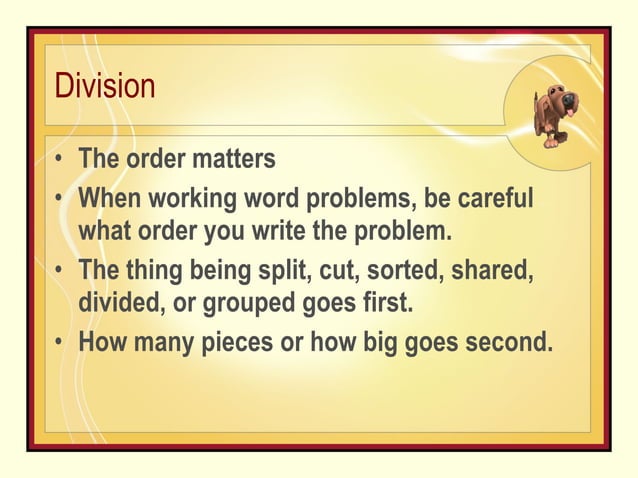 Division

• The order matters
• When working word problems, be careful what order you write the problem.
• The thing being split, cut, sorted, shared, divided, or grouped goes first.
• How many pieces or how big goes second.